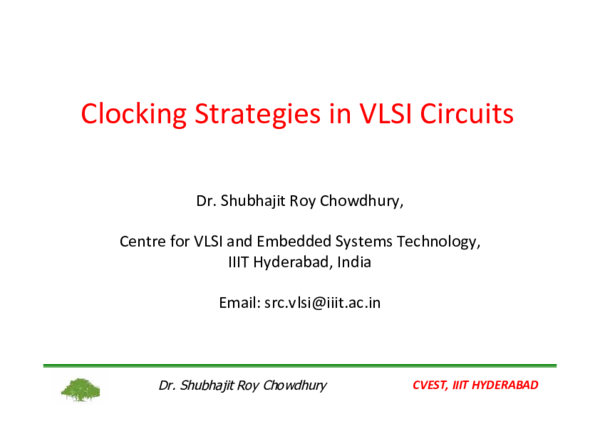 Clocking Strategies in VLSI Circuits

Dr. Shubhajit Roy Chowdhury,

Centre for VLSI and Embedded Systems Technology,
IIIT Hyderabad, India

Email: src.vlsi@iiit.ac.in

Dr. Shubhajit Roy Chowdhury

CVEST, IIIT HYDERABAD